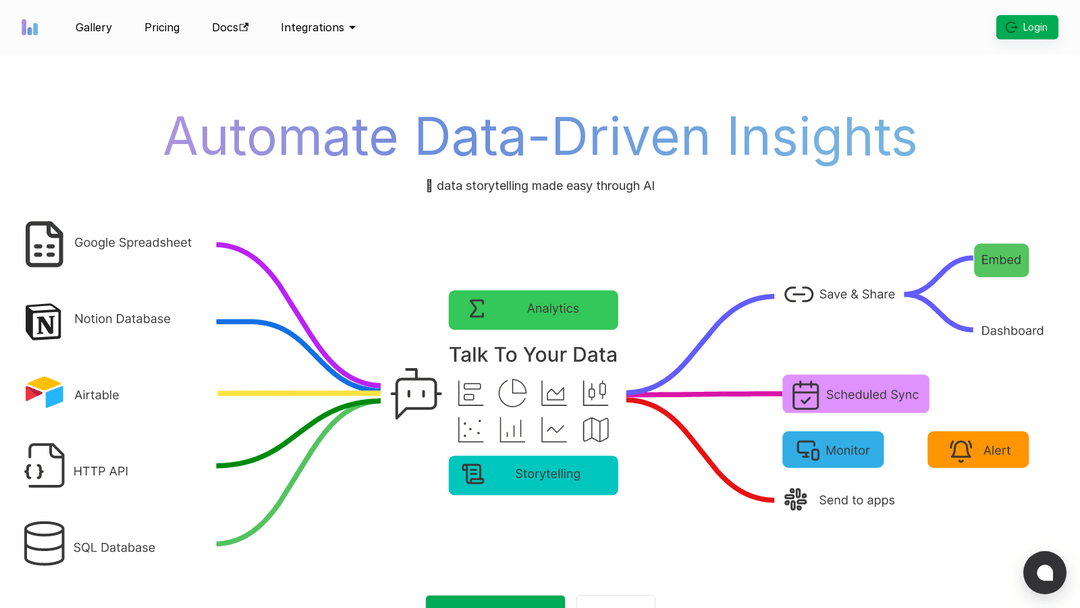 Gallery Pricing Docs Integrations

Login

Automate Data-Driven Insights

data storytelling made easy through AI

Google Spreadsheet

Notion Database

Airtable

HTTP API

SQL Database

Analytics

Talk To Your Data

Storytelling

Save & Share

Embed

Dashboard

Scheduled Sync

Monitor

Alert

Send to apps